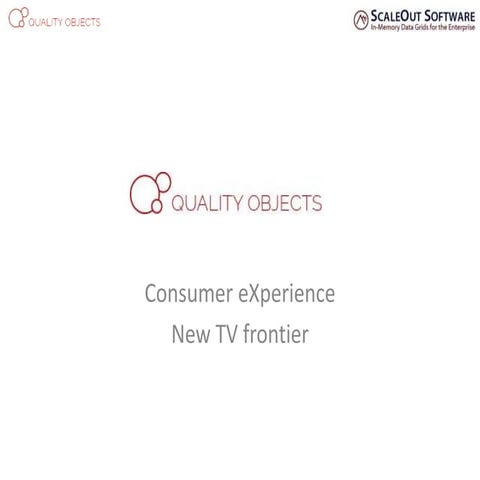 QUALITY OBJECTS

SCALEOUT SOFTWARE
In-Memory Data Grids for the Enterprise

QUALITY OBJECTS

Consumer eXperience
New TV frontier